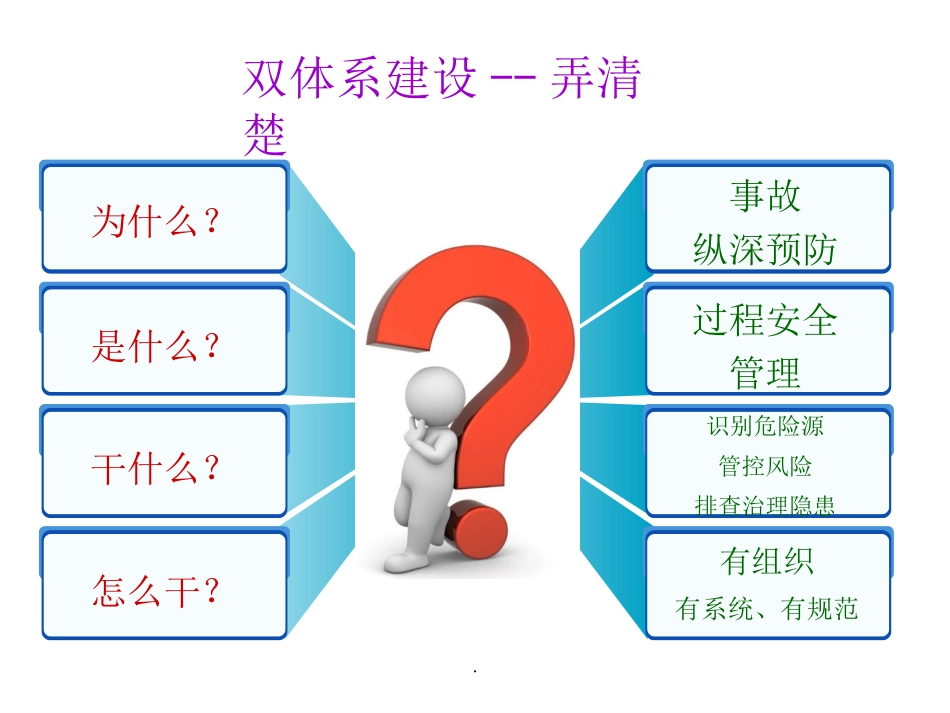 双体系建设 -- 弄清楚

为什么？

是什么？

干什么？

怎么干？

事故
纵深预防

过程安全
管理

识别危险源
管控风险
排查治理隐患

有组织
有系统、有规范

.